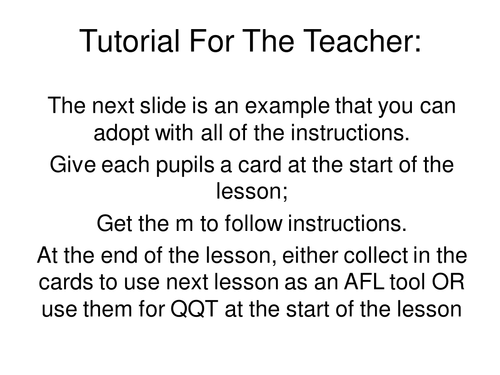 Tutorial For The Teacher:

The next slide is an example that you can adopt with all of the instructions.

Give each pupils a card at the start of the lesson;

Get the m to follow instructions.

At the end of the lesson, either collect in the cards to use next lesson as an AFL tool OR use them for QQT at the start of the lesson